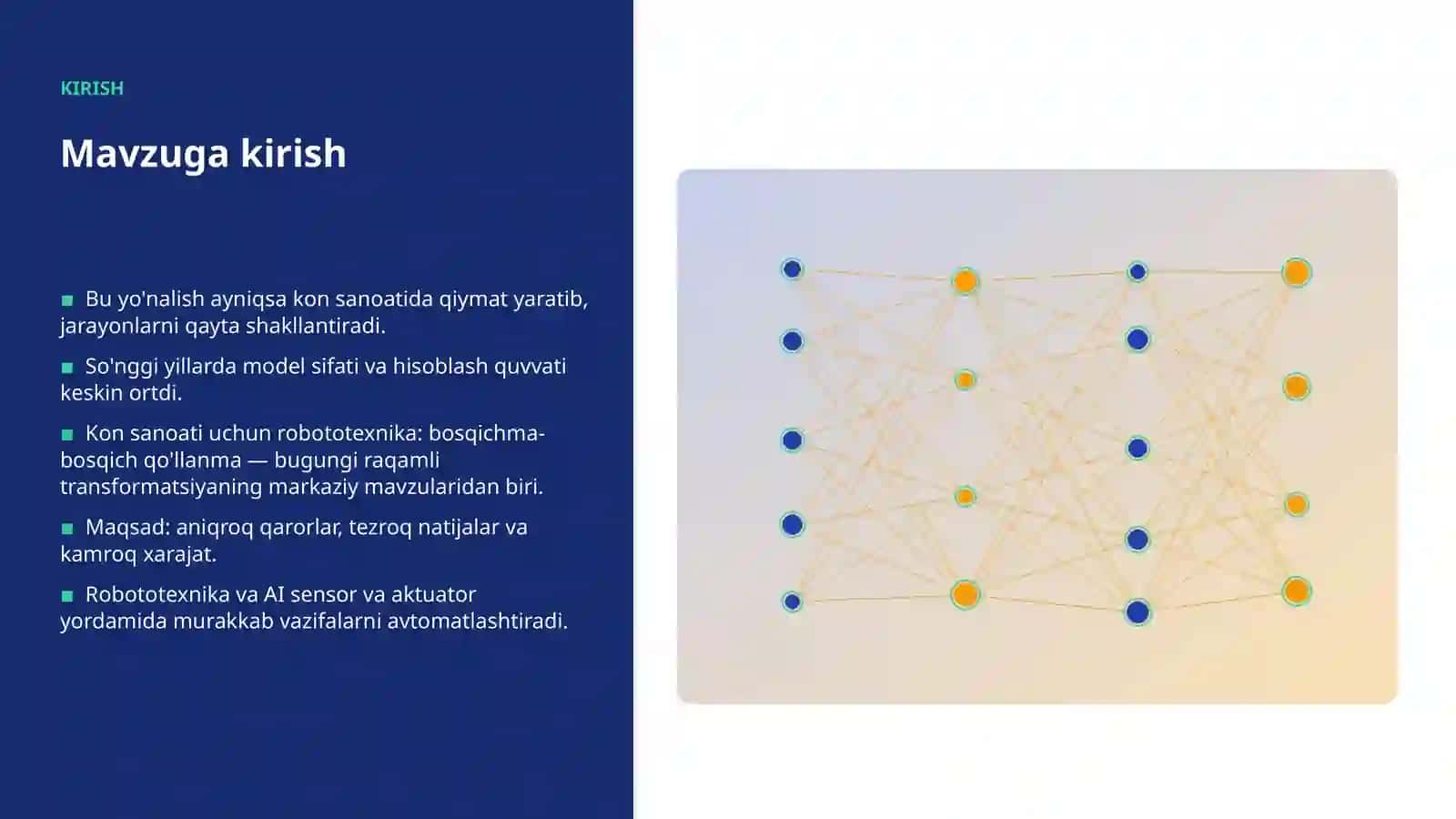 KIRISH

Mavzuga kirish

■ Bu yo'nalish ayniqsa kon sanoatida qiymat yaratib, jarayonlarni qayta shakllantiradi.

■ So'nggi yillarda model sifati va hisoblash quvvati keskin ortdi.

■ Kon sanoati uchun robototexnika: bosqichma-bosqich qo'llanma — bugungi raqamli transformatsiyaning markaziy mavzularidan biri.

■ Maqsad: aniqroq qarorlar, tezroq natijalar va kamroq xarajat.

■ Robototexnika va AI sensor va aktuator yordamida murakkab vazifalarni avtomatlashtiradi.